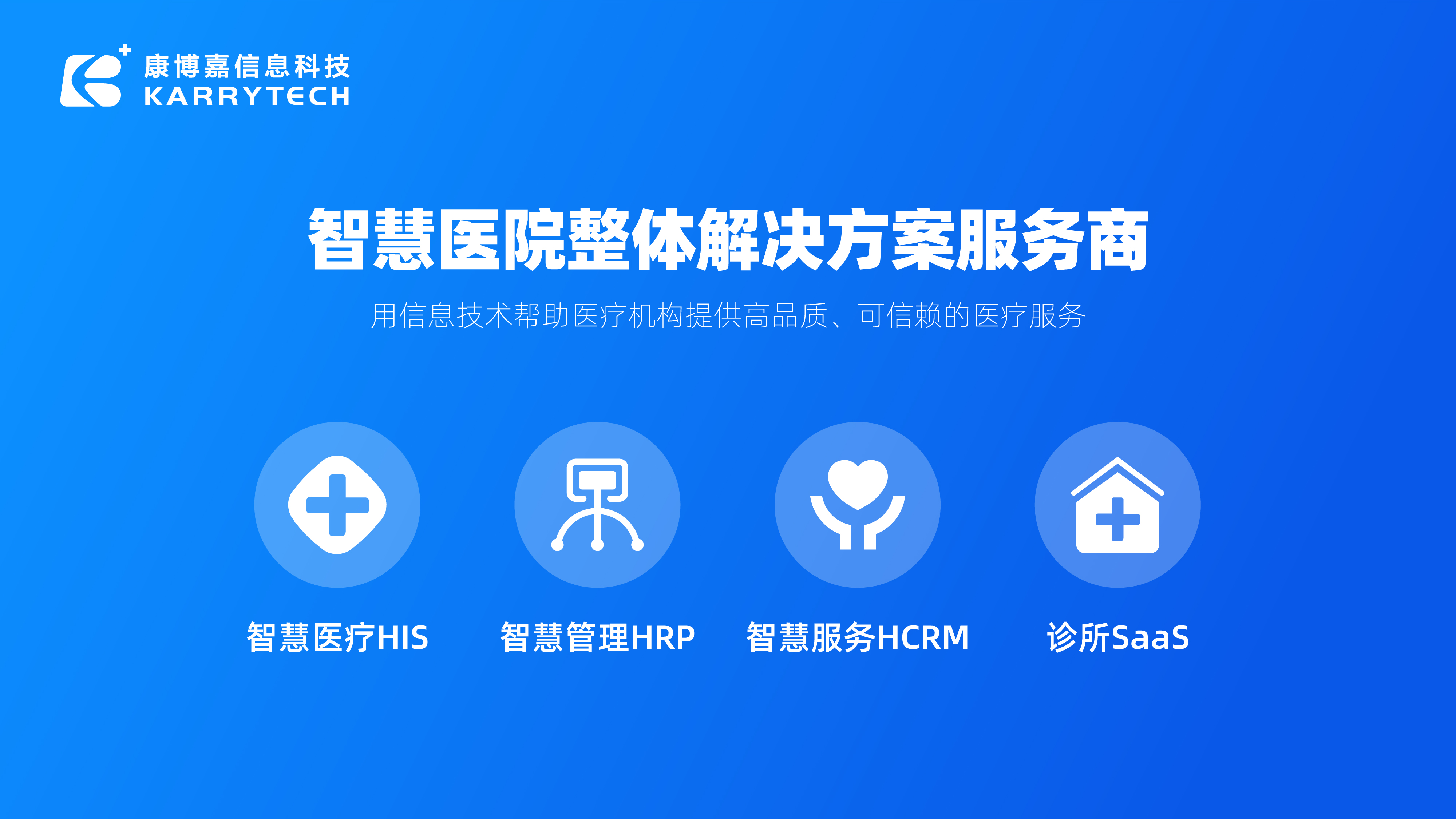 康博嘉信息科技
KARRYTECH

智慧医院整体解决方案服务商

用信息技术帮助医疗机构提供高品质、可信赖的医疗服务

智慧医疗HIS

智慧管理HRP

智慧服务HCRM

诊所SaaS